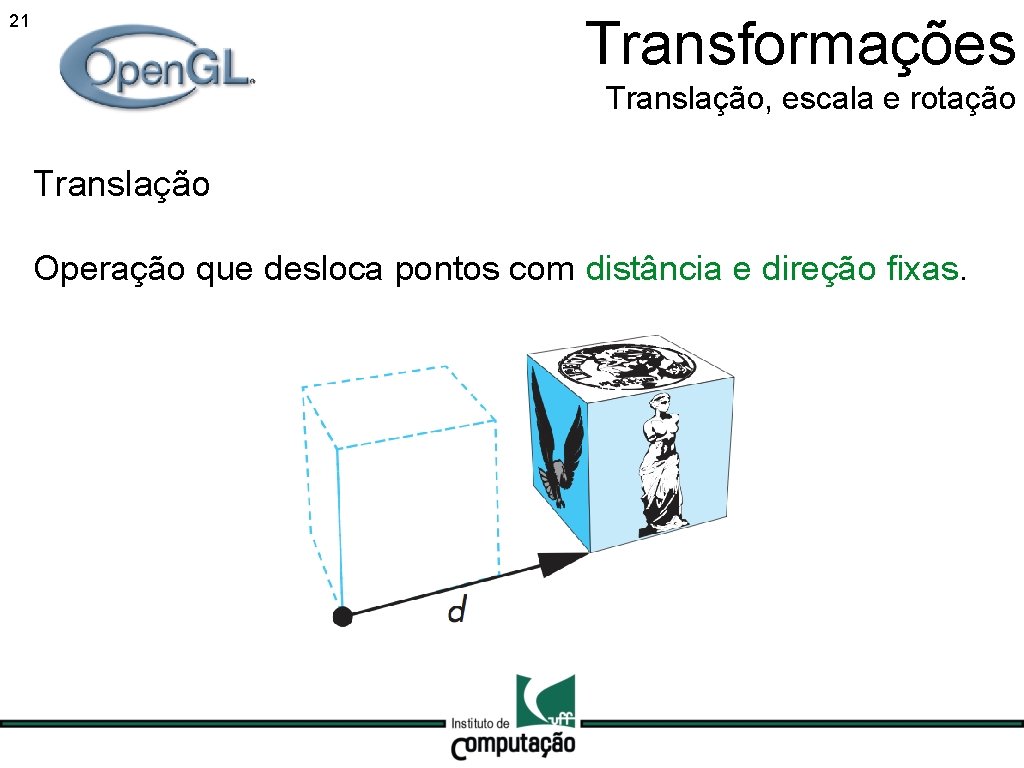 21

OpenGL

Transformações

Translação, escala e rotação

Translação

Operação que desloca pontos com distância e direção fixas.

d

Instituto de Computação uff